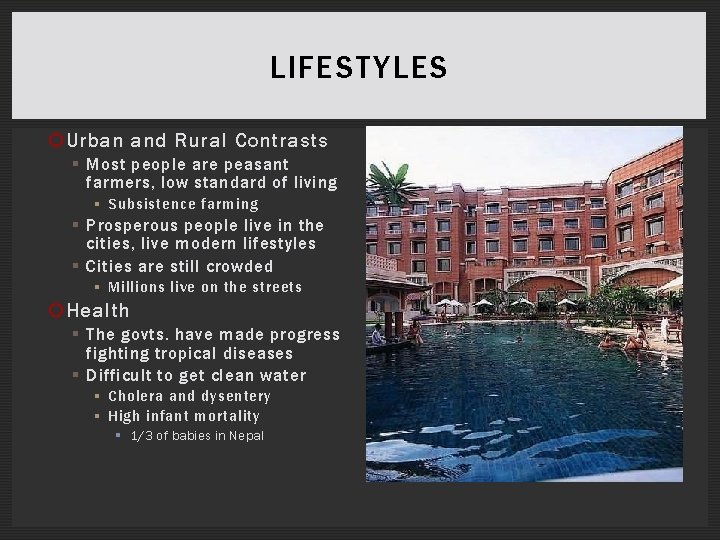 LIFESTYLES

Urban and Rural Contrasts
Most people are peasant farmers, low standard of living
Subsistence farming
Prosperous people live in the cities, live modern lifestyles
Cities are still crowded
Millions live on the streets
Health
The govts. have made progress fighting tropical diseases
Difficult to get clean water
Cholera and dysentery
High infant mortality
1/3 of babies in Nepal